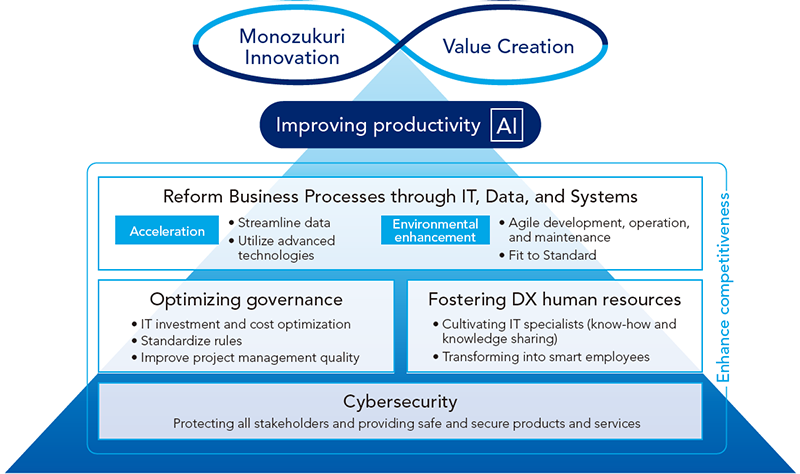 Monozukuri Innovation

Value Creation

Improving productivity AI

Reform Business Processes through IT, Data, and Systems

Acceleration

• Streamline data
• Utilize advanced technologies

Environmental enhancement

• Agile development, operation, and maintenance
• Fit to Standard

Optimizing governance

• IT investment and cost optimization
• Standardize rules
• Improve project management quality

Fostering DX human resources

• Cultivating IT specialists (know-how and knowledge sharing)
• Transforming into smart employees

Cybersecurity

Protecting all stakeholders and providing safe and secure products and services

Enhance competitiveness